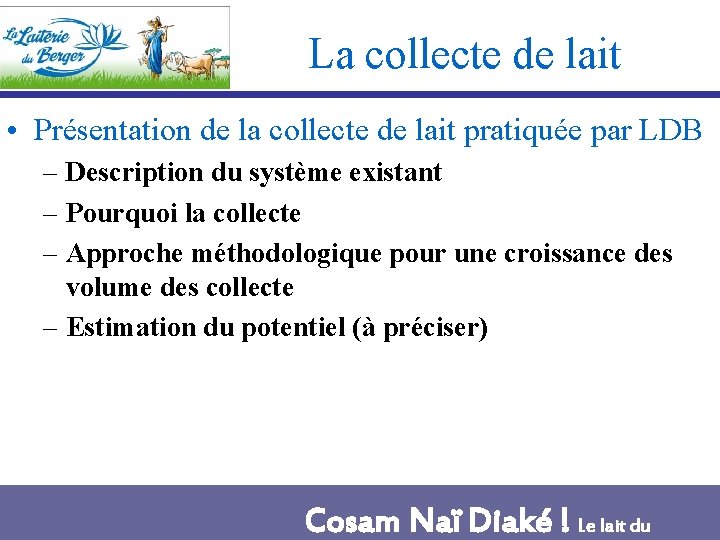 La Laiterie du Berger

La collecte de lait

• Présentation de la collecte de lait pratiquée par LDB
– Description du système existant
– Pourquoi la collecte
– Approche méthodologique pour une croissance des volume des collecte
– Estimation du potentiel (à préciser)

Cosam Naï Diaké ! Le lait du